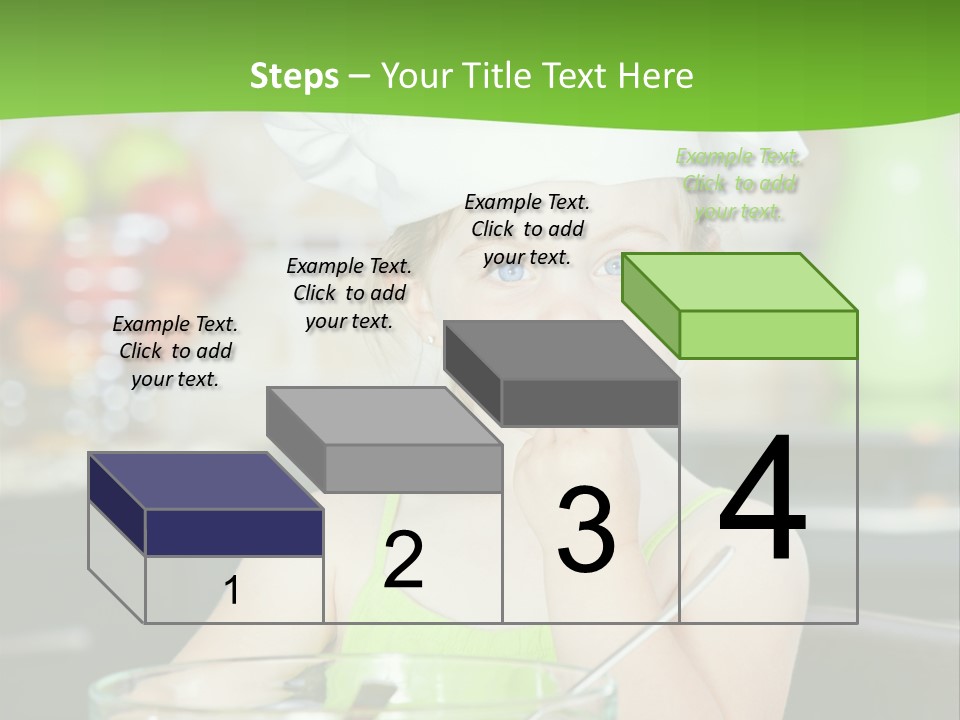 Steps – Your Title Text Here

Example Text. Click to add your text.

Example Text. Click to add your text.

Example Text. Click to add your text.

Example Text. Click to add your text.

1

2

3

4